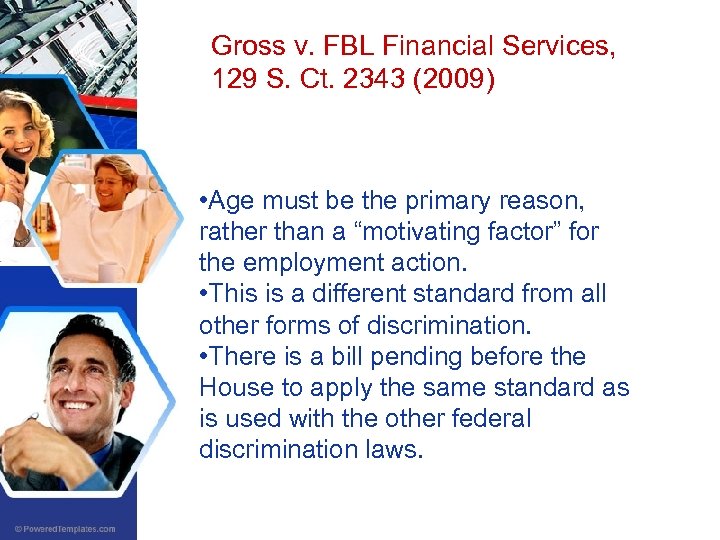 Gross v. FBL Financial Services, 129 S. Ct. 2343 (2009)

•Age must be the primary reason, rather than a “motivating factor” for the employment action.
•This is a different standard from all other forms of discrimination.
•There is a bill pending before the House to apply the same standard as is used with the other federal discrimination laws.

© PoweredTemplates.com